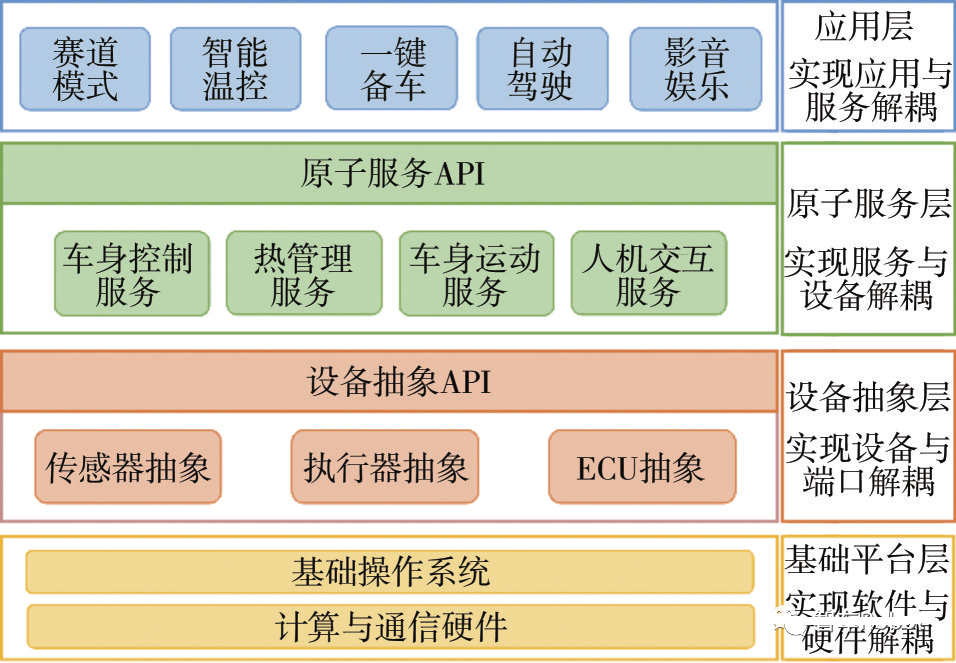 赛道模式

智能温控

一键备车

自动驾驶

影音娱乐

应用层
实现应用与服务解耦

原子服务API

车身控制服务

热管理服务

车身运动服务

人机交互服务

原子服务层
实现服务与设备解耦

设备抽象API

传感器抽象

执行器抽象

ECU抽象

设备抽象层
实现设备与端口解耦

基础操作系统

计算与通信硬件

基础平台层
实现软件与硬件解耦